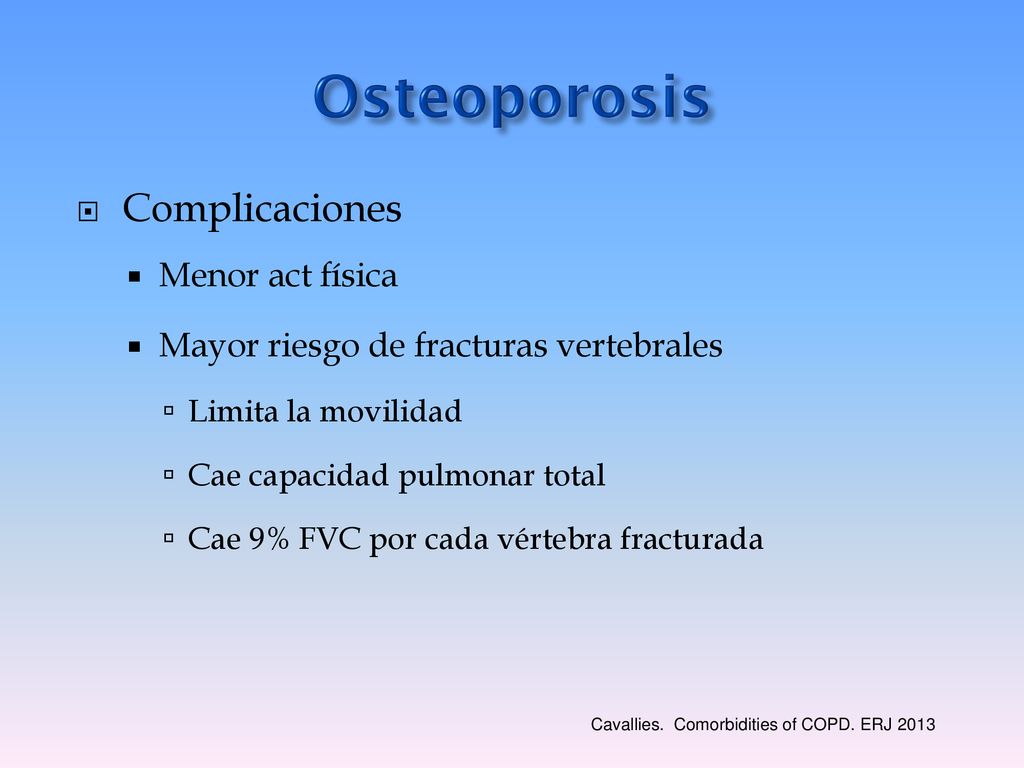 Osteoporosis

Complicaciones

Menor act física

Mayor riesgo de fracturas vertebrales

Limita la movilidad

Cae capacidad pulmonar total

Cae 9% FVC por cada vértebra fracturada

Cavallies. Comorbidities of COPD. ERJ 2013